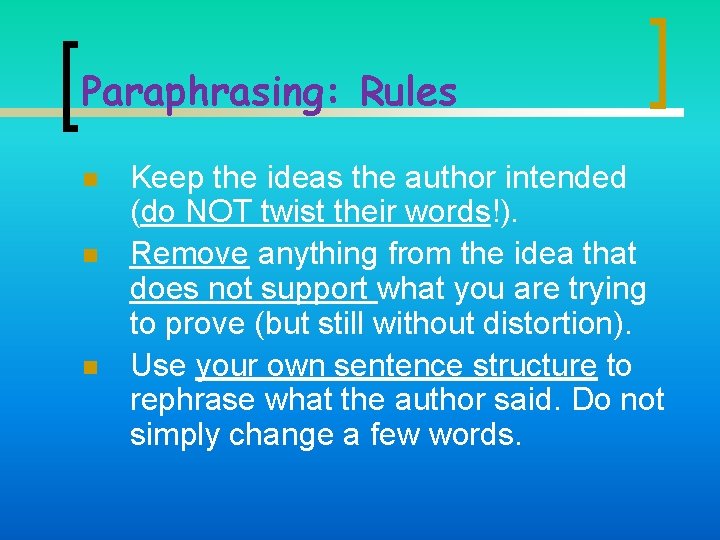 Paraphrasing: Rules

- Keep the ideas the author intended (do NOT twist their words!).
- Remove anything from the idea that does not support what you are trying to prove (but still without distortion).
- Use your own sentence structure to rephrase what the author said. Do not simply change a few words.